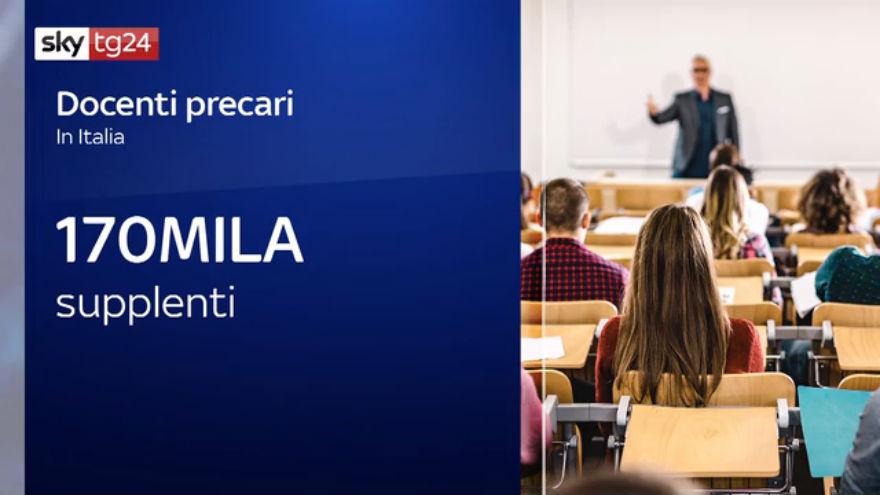 sky tg24

Docenti precari
In Italia

170MILA
supplenti